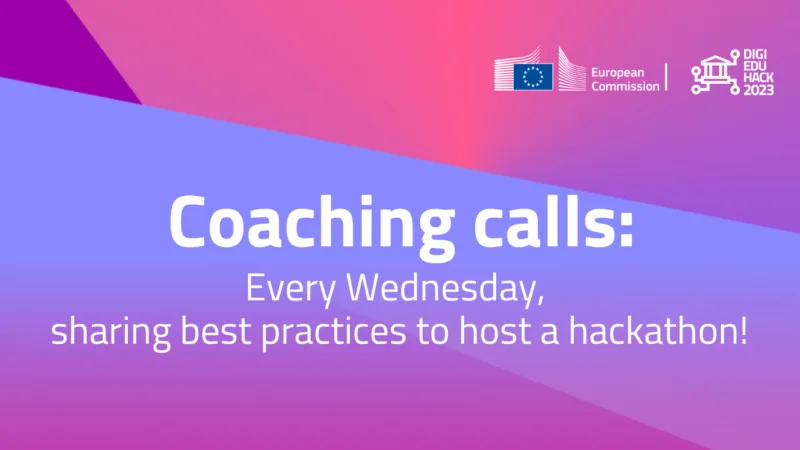 European Commission

DIGI
EDU
HACK
2023

Coaching calls:
Every Wednesday,
sharing best practices to host a hackathon!